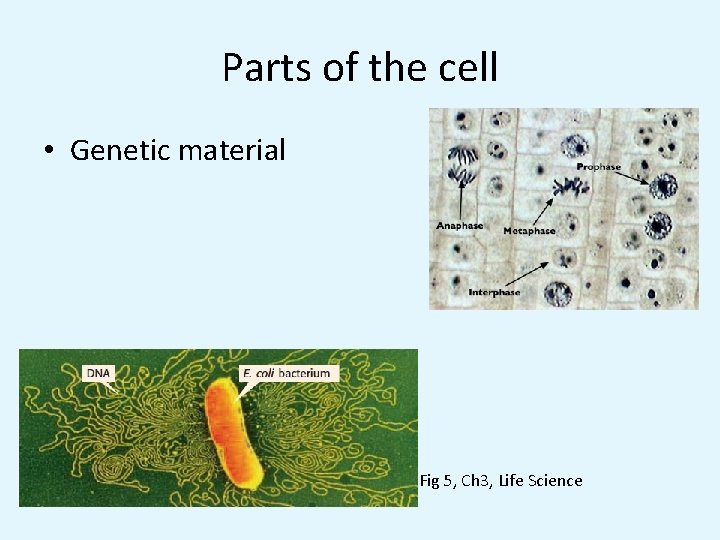 Parts of the cell

• Genetic material

Prophase

Anaphase

Metaphase

Interphase

DNA

E. coli bacterium

Fig 5, Ch3, Life Science